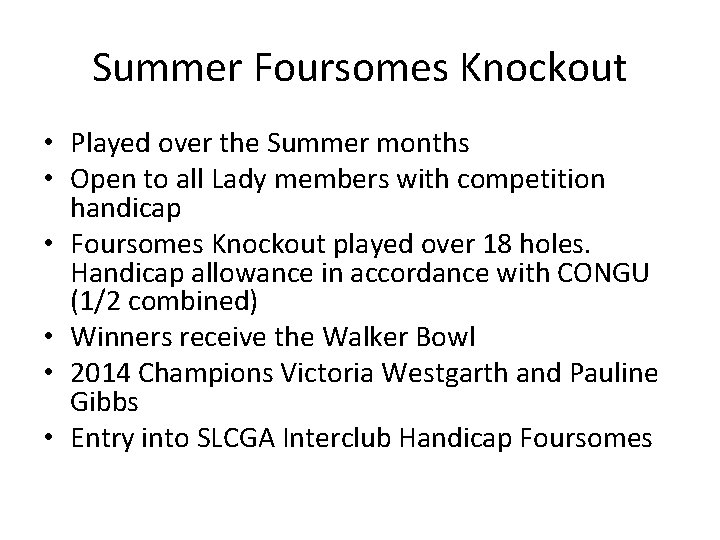 Summer Foursomes Knockout

• Played over the Summer months
• Open to all Lady members with competition handicap
• Foursomes Knockout played over 18 holes. Handicap allowance in accordance with CONGU (1/2 combined)
• Winners receive the Walker Bowl
• 2014 Champions Victoria Westgarth and Pauline Gibbs
• Entry into SLCGA Interclub Handicap Foursomes